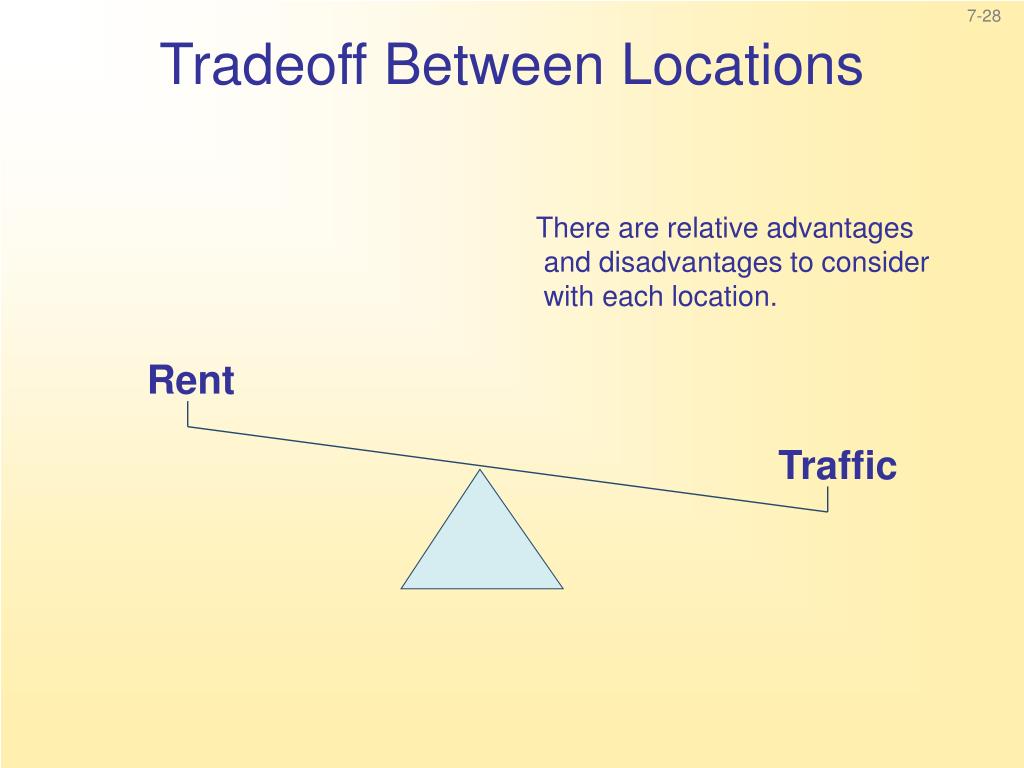 7-28

Tradeoff Between Locations

There are relative advantages and disadvantages to consider with each location.

Rent

Traffic